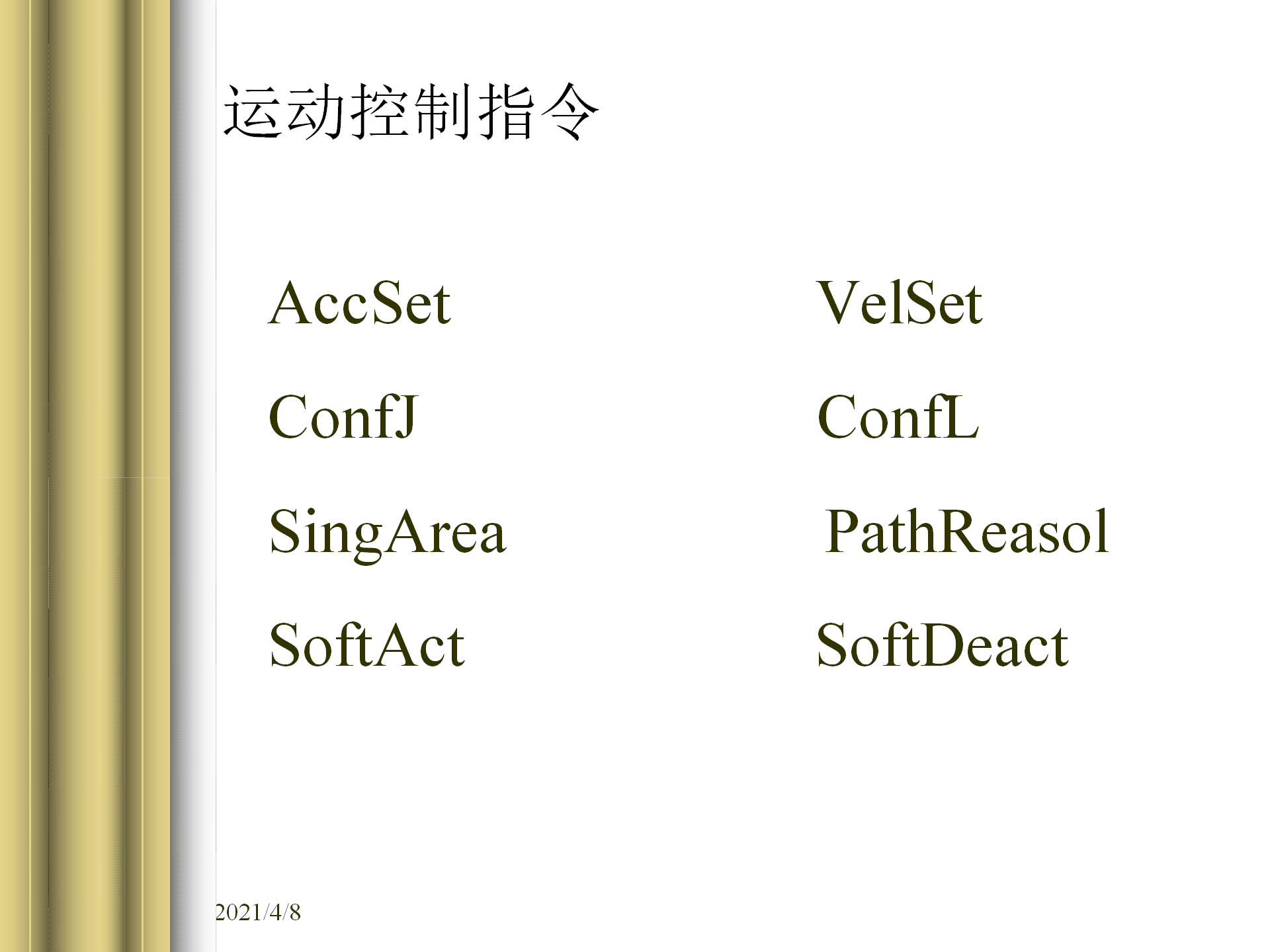 运动控制指令

AccSet

ConfJ

SingArea

SoftAct

VelSet

ConfL

PathReasol

SoftDeact

2021/4/8